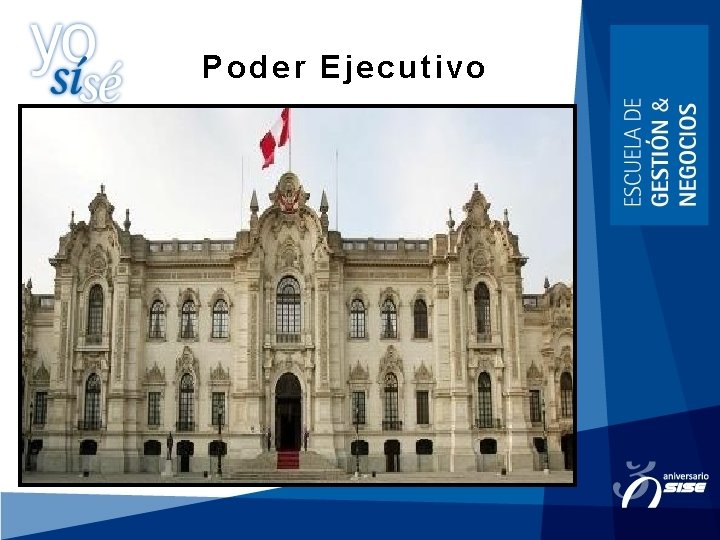 yo sí sé

Poder Ejecutivo

ESCUELA DE GESTIÓN & NEGOCIOS

aniversario SISE